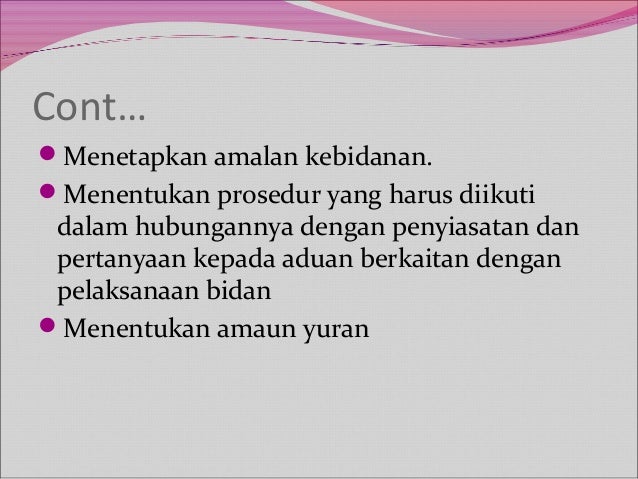 Cont…

- Menetapkan amalan kebidanan.
- Menentukan prosedur yang harus diikuti dalam hubungannya dengan penyiasatan dan pertanyaan kepada aduan berkaitan dengan pelaksanaan bidan
- Menentukan amaun yuran